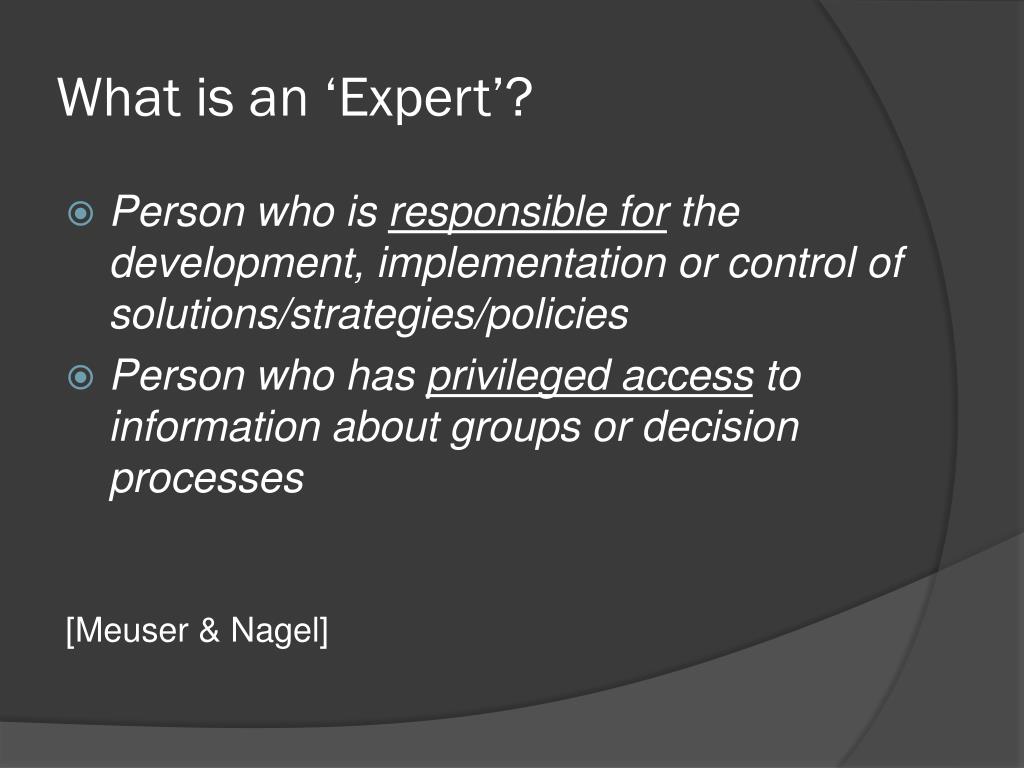 What is an ‘Expert’?

Person who is responsible for the development, implementation or control of solutions/strategies/policies

Person who has privileged access to information about groups or decision processes

[Meuser & Nagel]